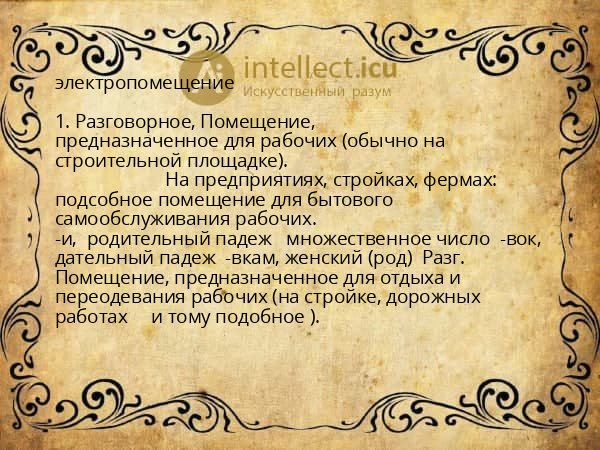 intellect.icu
Искусственный разум

электропомещение

1. Разговорное, Помещение, предназначенное для рабочих (обычно на строительной площадке).
На предприятиях, стройках, фермах: подсобное помещение для бытового самообслуживания рабочих.
-и, родительный падеж множественное число -вок, дательный падеж -вкам, женский (род) Разг. Помещение, предназначенное для отдыха и переодевания рабочих (на стройке, дорожных работах и тому подобное ).